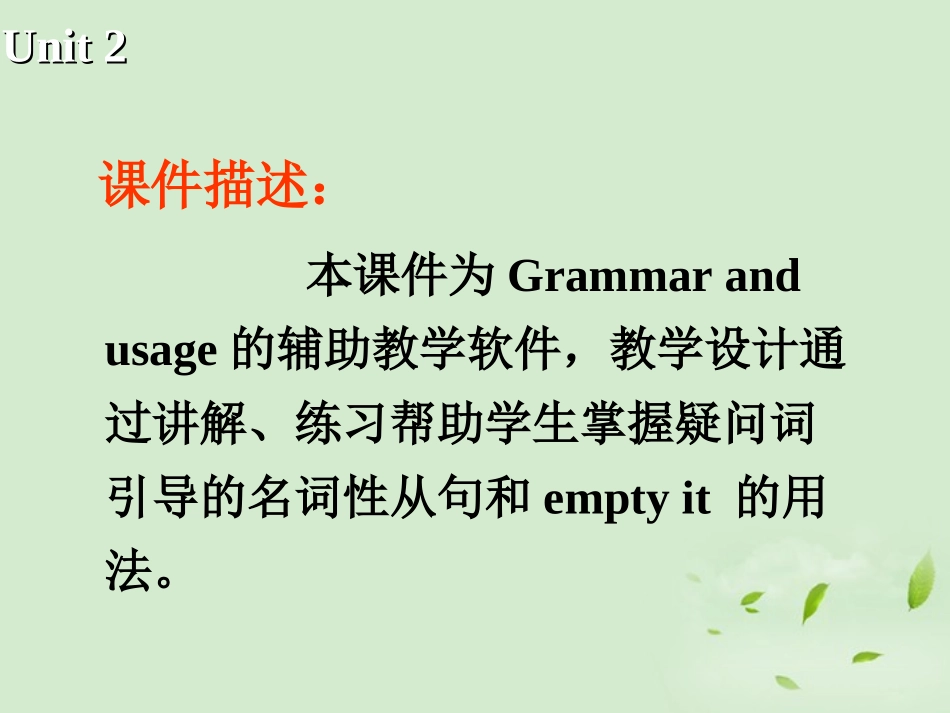 Unit 2

课件描述：

本课件为 Grammar and usage 的辅助教学软件，教学设计通过讲解、练习帮助学生掌握疑问词引导的名词性从句和 empty it 的用法。